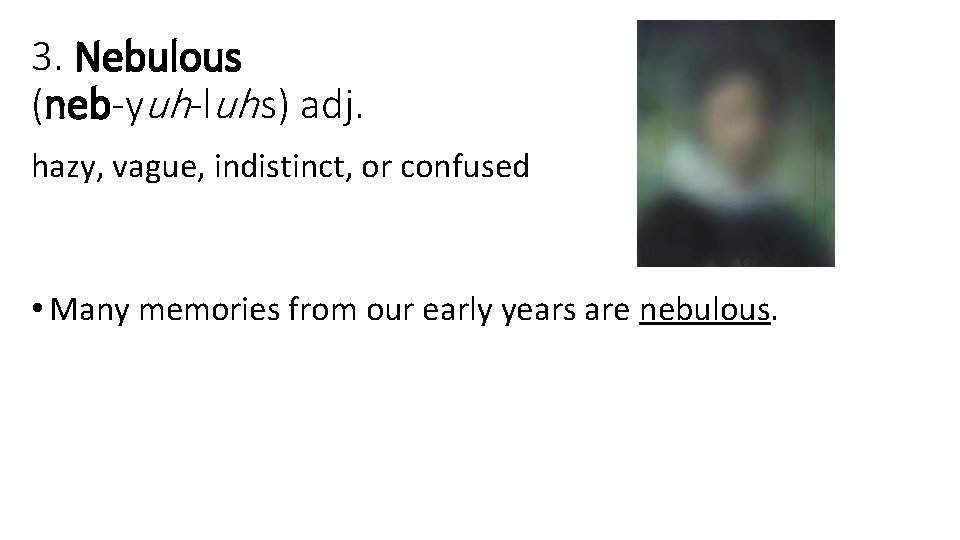 3. Nebulous
(neb-yuh-luhs) adj.

hazy, vague, indistinct, or confused

• Many memories from our early years are nebulous.